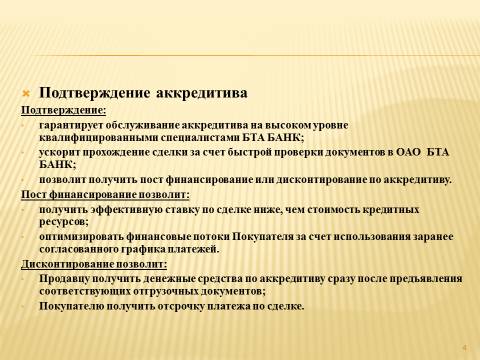 Подтверждение аккредитива

Подтверждение:

- гарантирует обслуживание аккредитива на высоком уровне квалифицированными специалистами БТА БАНК;
- ускорит прохождение сделки за счет быстрой проверки документов в ОАО БТА БАНК;
- позволит получить пост финансирование или дисконтирование по аккредитиву.

Пост финансирование позволит:

- получить эффективную ставку по сделке ниже, чем стоимость кредитных ресурсов;
- оптимизировать финансовые потоки Покупателя за счет использования заранее согласованного графика платежей.

Дисконтирование позволит:

- Продавцу получить денежные средства по аккредитиву сразу после предъявления соответствующих отгрузочных документов;
- Покупателю получить отсрочку платежа по сделке.

4